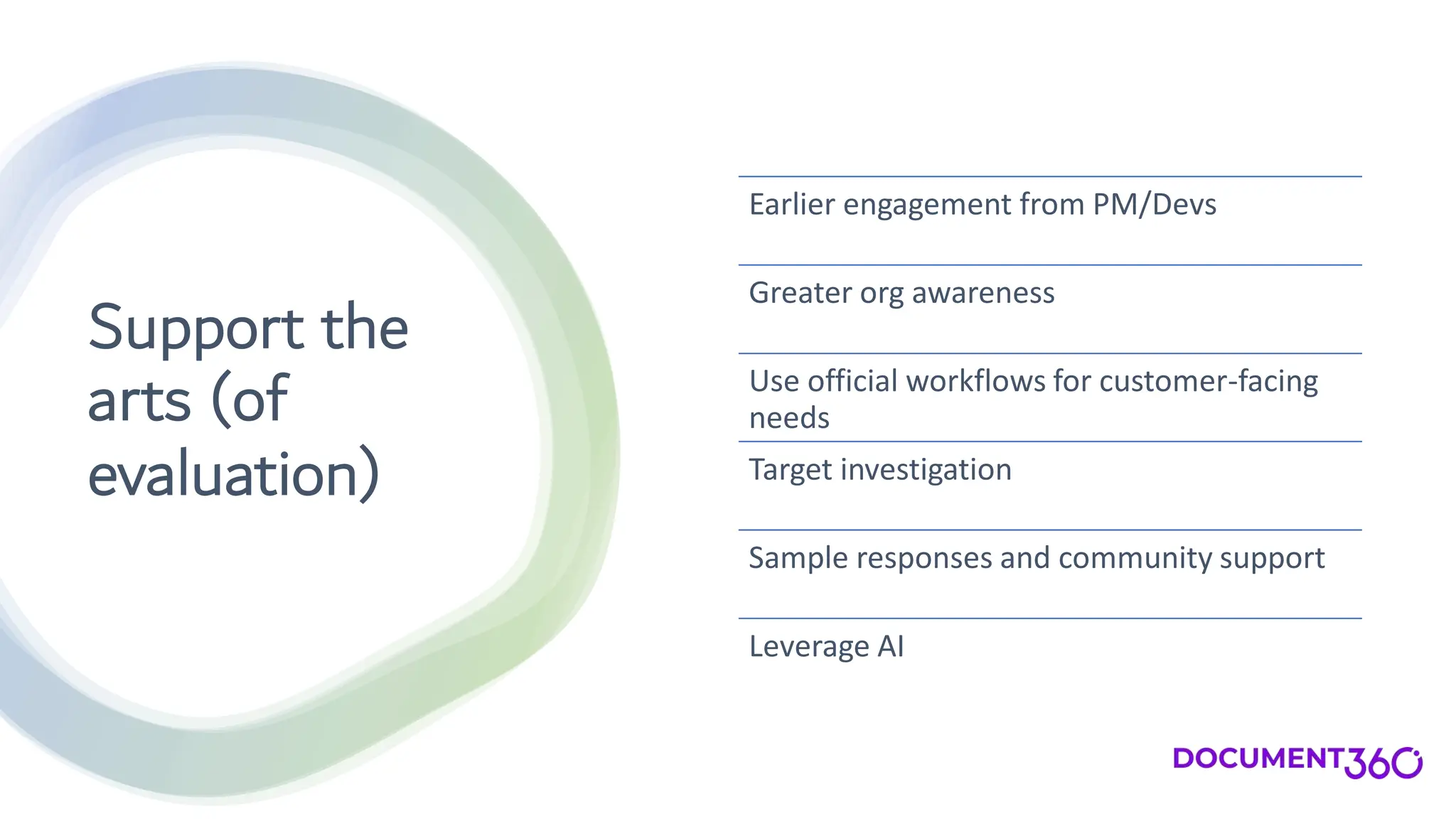 Support the arts (of evaluation)

Earlier engagement from PM/Devs

Greater org awareness

Use official workflows for customer-facing needs

Target investigation

Sample responses and community support

Leverage AI

DOCUMENT360